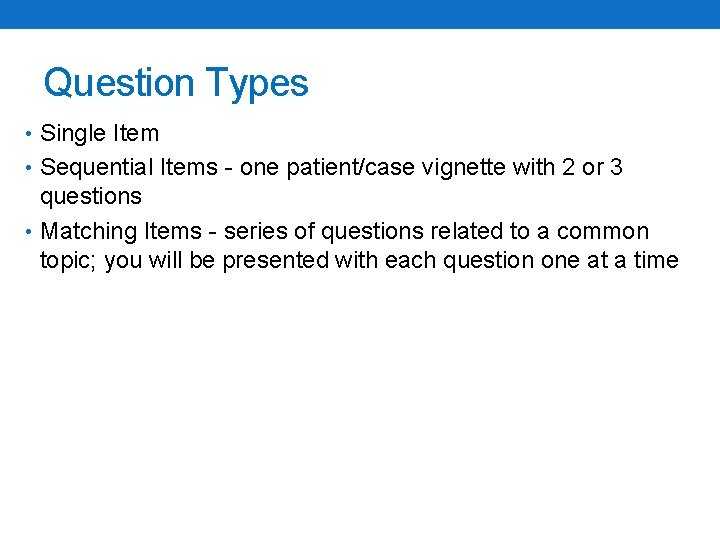 Question Types

• Single Item
• Sequential Items - one patient/case vignette with 2 or 3 questions
• Matching Items - series of questions related to a common topic; you will be presented with each question one at a time